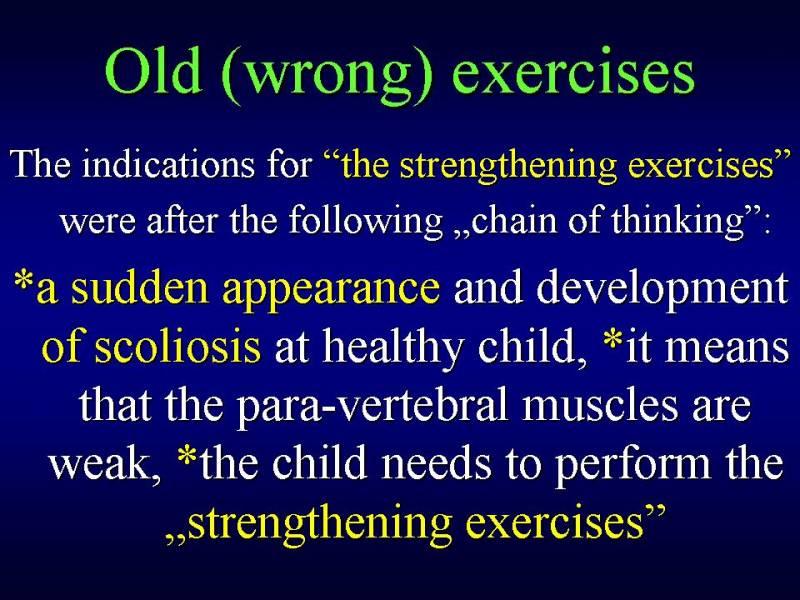 Old (wrong) exercises

The indications for “the strengthening exercises” were after the following „chain of thinking”:

*a sudden appearance and development of scoliosis at healthy child, *it means that the para-vertebral muscles are weak, *the child needs to perform the „strengthening exercises”